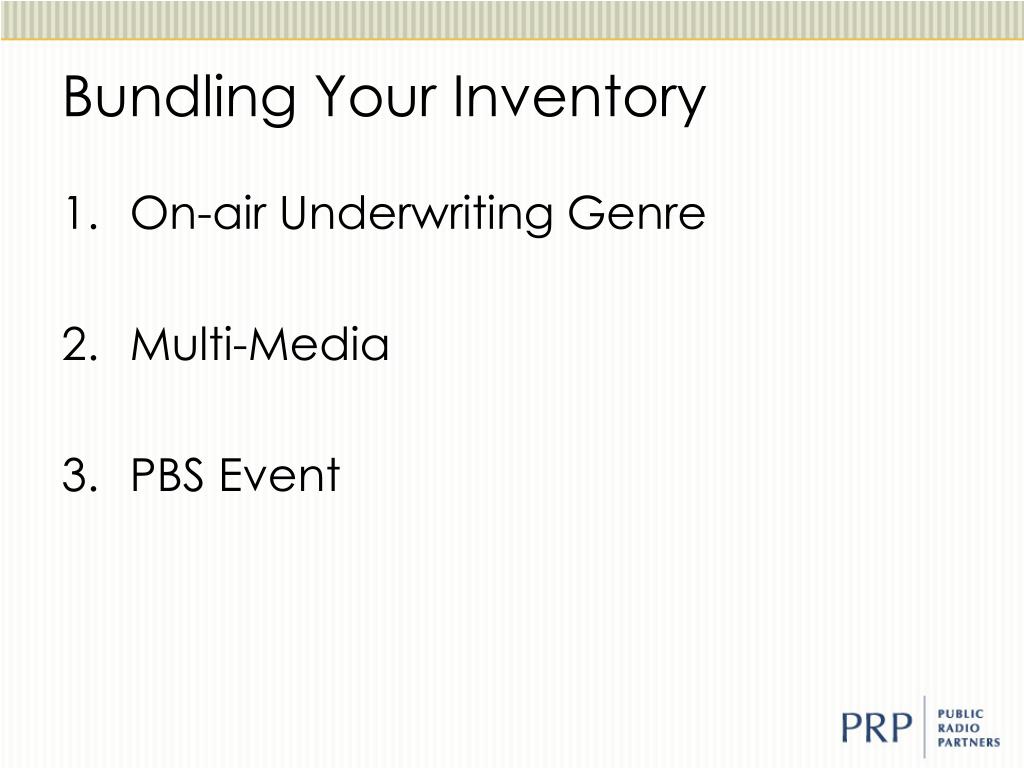 Bundling Your Inventory

1. On-air Underwriting Genre

2. Multi-Media

3. PBS Event

PRP PUBLIC RADIO PARTNERS